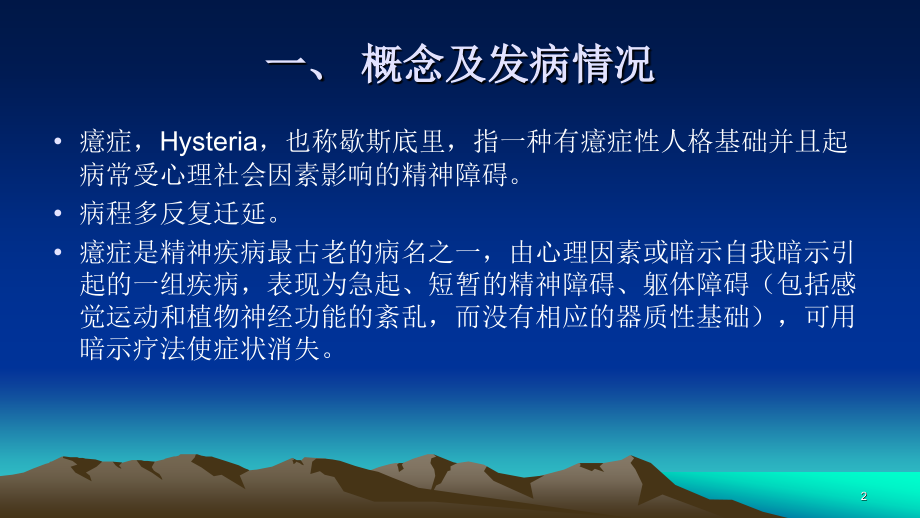 一、 概念及发病情况

• 癔症，Hysteria，也称歇斯底里，指一种有癔症性人格基础并且起病常受心理社会因素影响的精神障碍。

• 病程多反复迁延。

• 癔症是精神疾病最古老的病名之一，由心理因素或暗示自我暗示引起的一组疾病，表现为急起、短暂的精神障碍、躯体障碍（包括感觉运动和植物神经功能的紊乱，而没有相应的器质性基础），可用暗示疗法使症状消失。

2